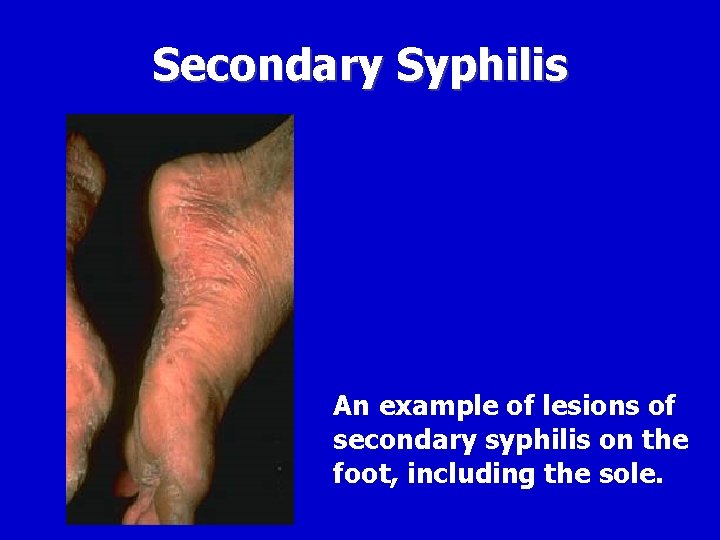 Secondary Syphilis

An example of lesions of secondary syphilis on the foot, including the sole.